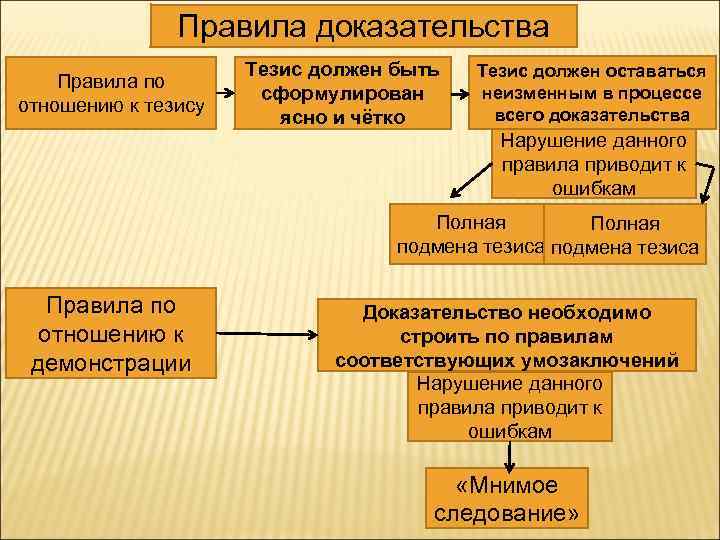 Правила доказательства

Правила по отношению к тезису

Тезис должен быть сформулирован ясно и чётко

Тезис должен оставаться неизменным в процессе всего доказательства

Нарушение данного правила приводит к ошибкам

Полная подмена тезиса

Полная подмена тезиса

Правила по отношению к демонстрации

Доказательство необходимо строить по правилам соответствующих умозаключений

Нарушение данного правила приводит к ошибкам

«Мнимое следование»